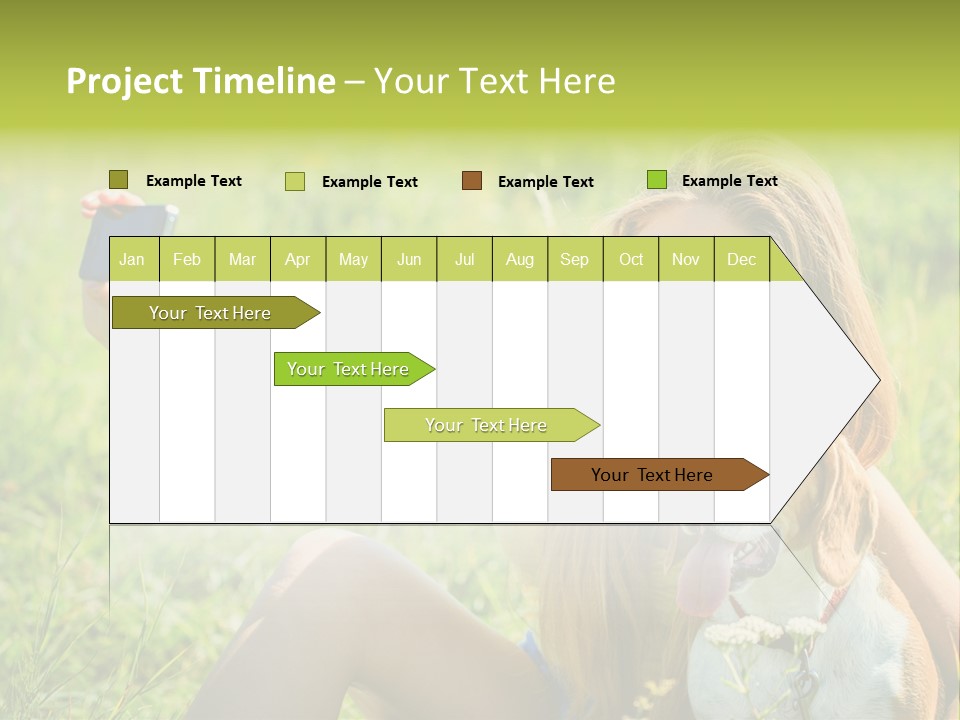 Project Timeline – Your Text Here

Example Text
Example Text
Example Text
Example Text

| Jan | Feb | Mar | Apr | May | Jun | Jul | Aug | Sep | Oct | Nov | Dec |
|---|---|---|---|---|---|---|---|---|---|---|---|

Your Text Here

Your Text Here

Your Text Here

Your Text Here